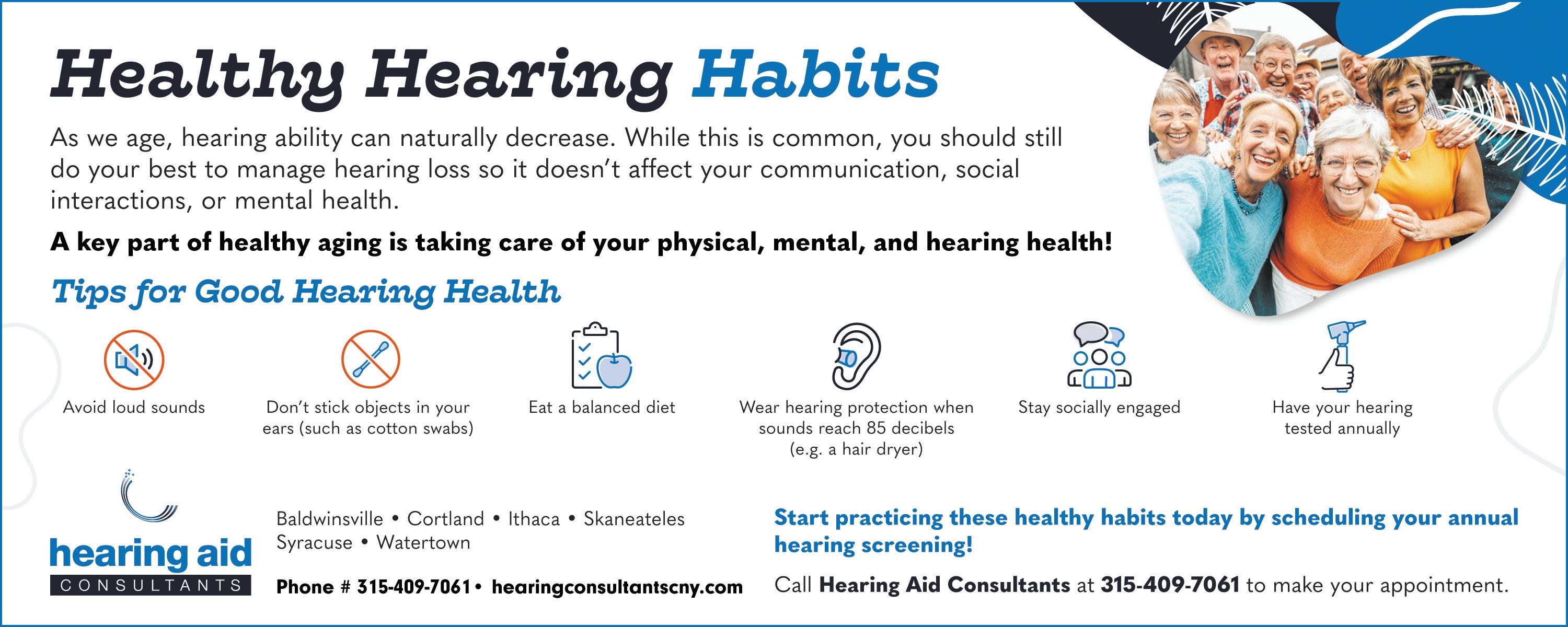 Healthy Hearing Habits

As we age, hearing ability can naturally decrease. While this is common, you should still do your best to manage hearing loss so it doesn't affect your communication, social interactions, or mental health.

A key part of healthy aging is taking care of your physical, mental, and hearing health!

Tips for Good Hearing Health

Avoid loud sounds

Don't stick objects in your ears (such as cotton swabs)

Eat a balanced diet

Wear hearing protection when sounds reach 85 decibels (e.g. a hair dryer)

Stay socially engaged

Have your hearing tested annually

hearing aid
CONSULTANTS

Baldwinsville • Cortland • Ithaca • Skaneateles
Syracuse • Watertown

Phone # 315-409-7061 • hearingconsultantscny.com

Start practicing these healthy habits today by scheduling your annual hearing screening!

Call Hearing Aid Consultants at 315-409-7061 to make your appointment.